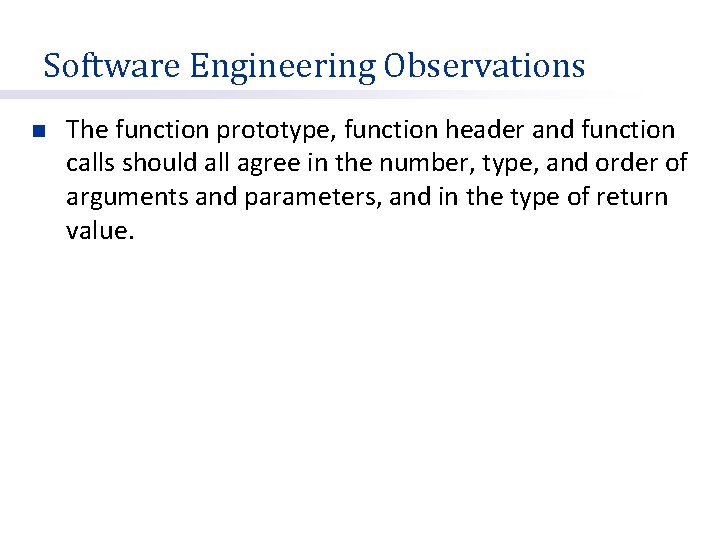 Software Engineering Observations

The function prototype, function header and function calls should all agree in the number, type, and order of arguments and parameters, and in the type of return value.